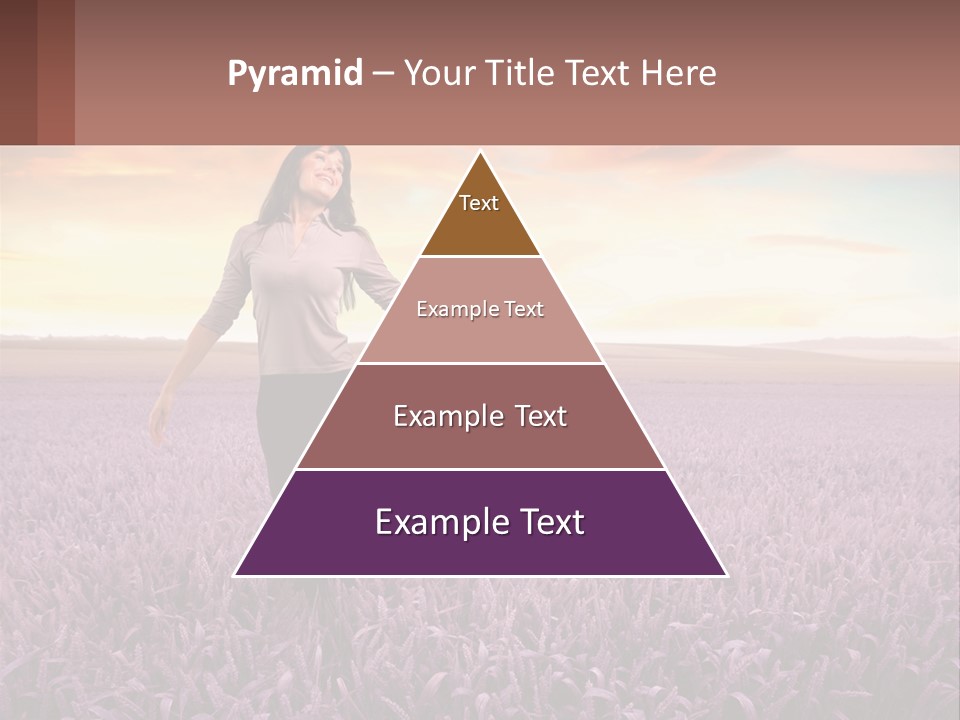 Pyramid – Your Title Text Here

Text

Example Text

Example Text

Example Text